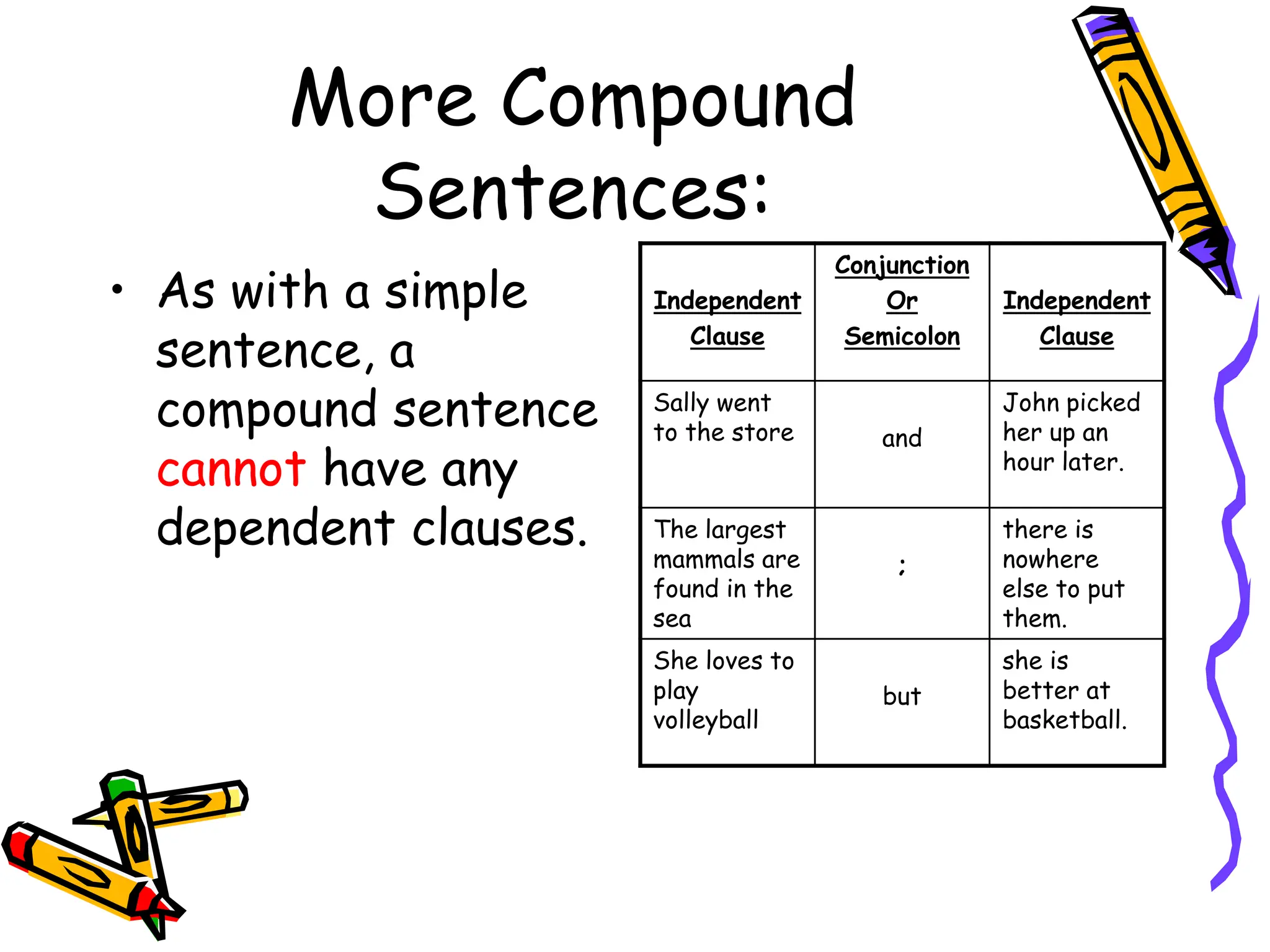 More Compound Sentences:

• As with a simple sentence, a compound sentence cannot have any dependent clauses.

| Independent Clause | Conjunction Or Semicolon | Independent Clause |
|---|---|---|
| Sally went to the store | and | John picked her up an hour later. |
| The largest mammals are found in the sea | ; | there is nowhere else to put them. |
| She loves to play volleyball | but | she is better at basketball. |